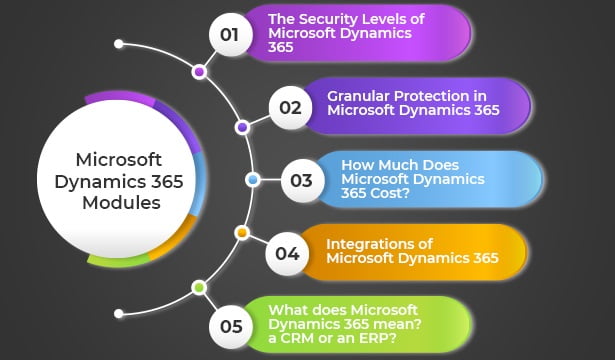 Microsoft Dynamics 365 Modules

01 The Security Levels of Microsoft Dynamics 365

02 Granular Protection in Microsoft Dynamics 365

03 How Much Does Microsoft Dynamics 365 Cost?

04 Integrations of Microsoft Dynamics 365

05 What does Microsoft Dynamics 365 mean? a CRM or an ERP?